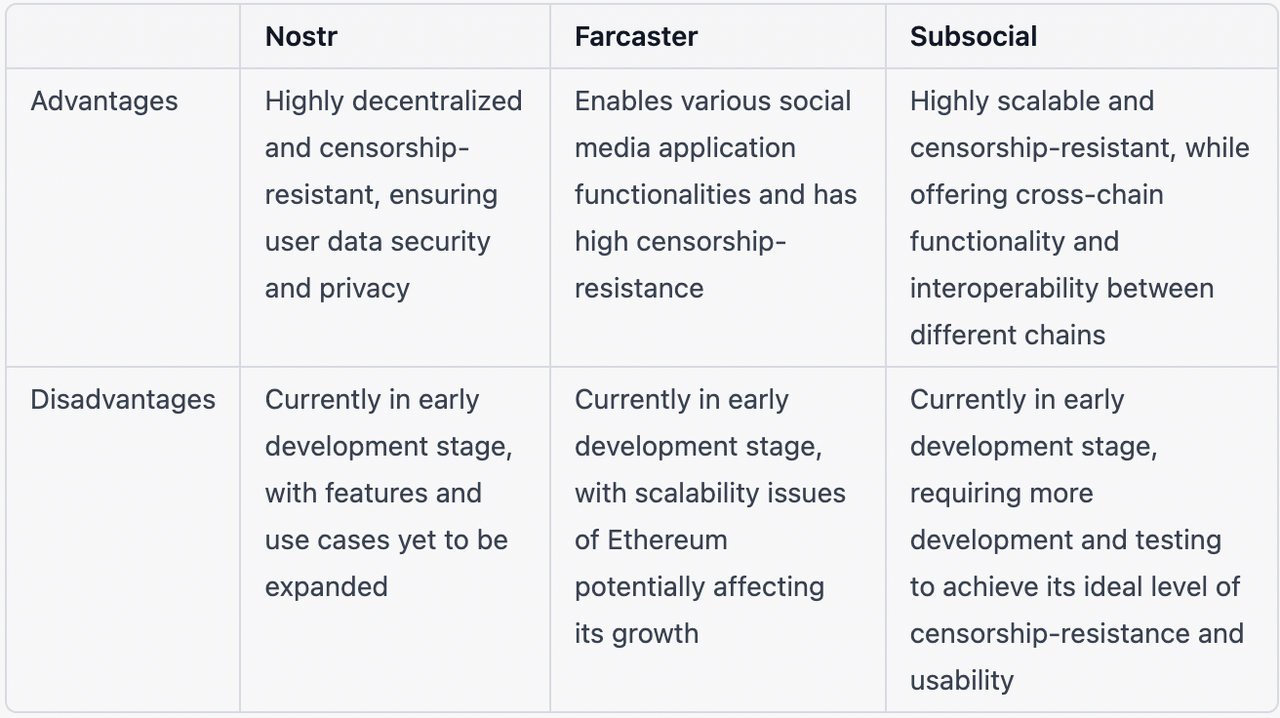 | | Nostr | Farcaster | Subsocial |
|---|---|---|---|
| Advantages | Highly decentralized and censorship-resistant, ensuring user data security and privacy | Enables various social media application functionalities and has high censorship-resistance | Highly scalable and censorship-resistant, while offering cross-chain functionality and interoperability between different chains |
| Disadvantages | Currently in early development stage, with features and use cases yet to be expanded | Currently in early development stage, with scalability issues of Ethereum potentially affecting its growth | Currently in early development stage, requiring more development and testing to achieve its ideal level of censorship-resistance and usability |